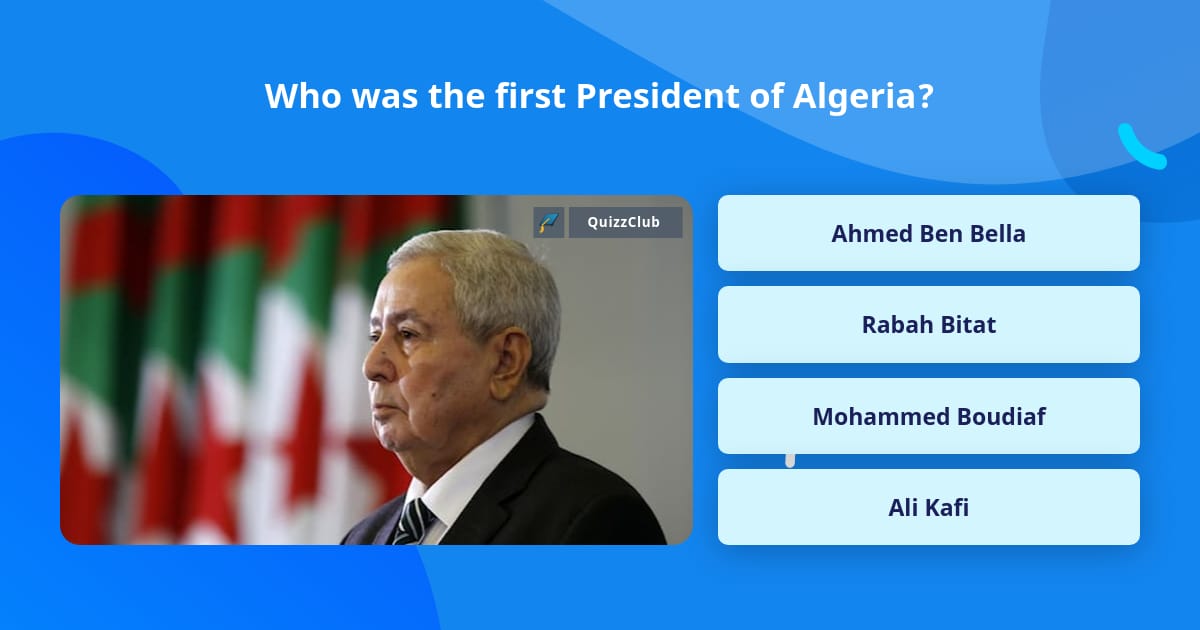 Who was the first President of Algeria?

QuizzClub

Ahmed Ben Bella

Rabah Bitat

Mohammed Boudiaf

Ali Kafi